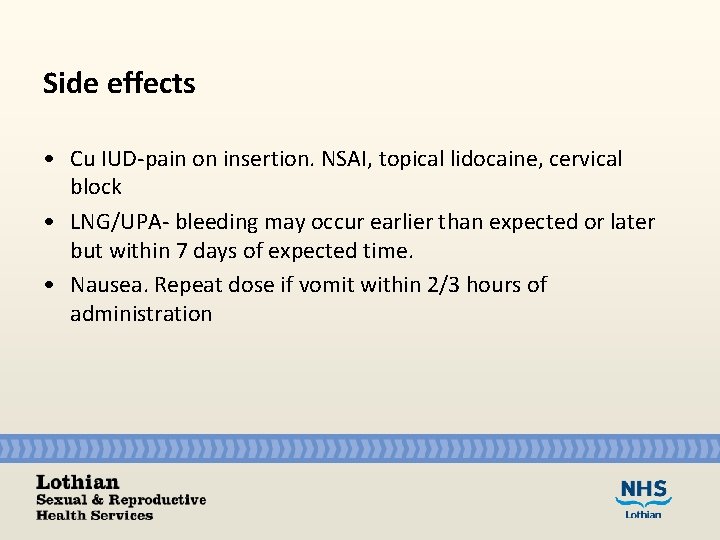 Side effects

• Cu IUD-pain on insertion. NSAI, topical lidocaine, cervical block
• LNG/UPA- bleeding may occur earlier than expected or later but within 7 days of expected time.
• Nausea. Repeat dose if vomit within 2/3 hours of administration

Lothian
Sexual & Reproductive
Health Services

NHS
Lothian